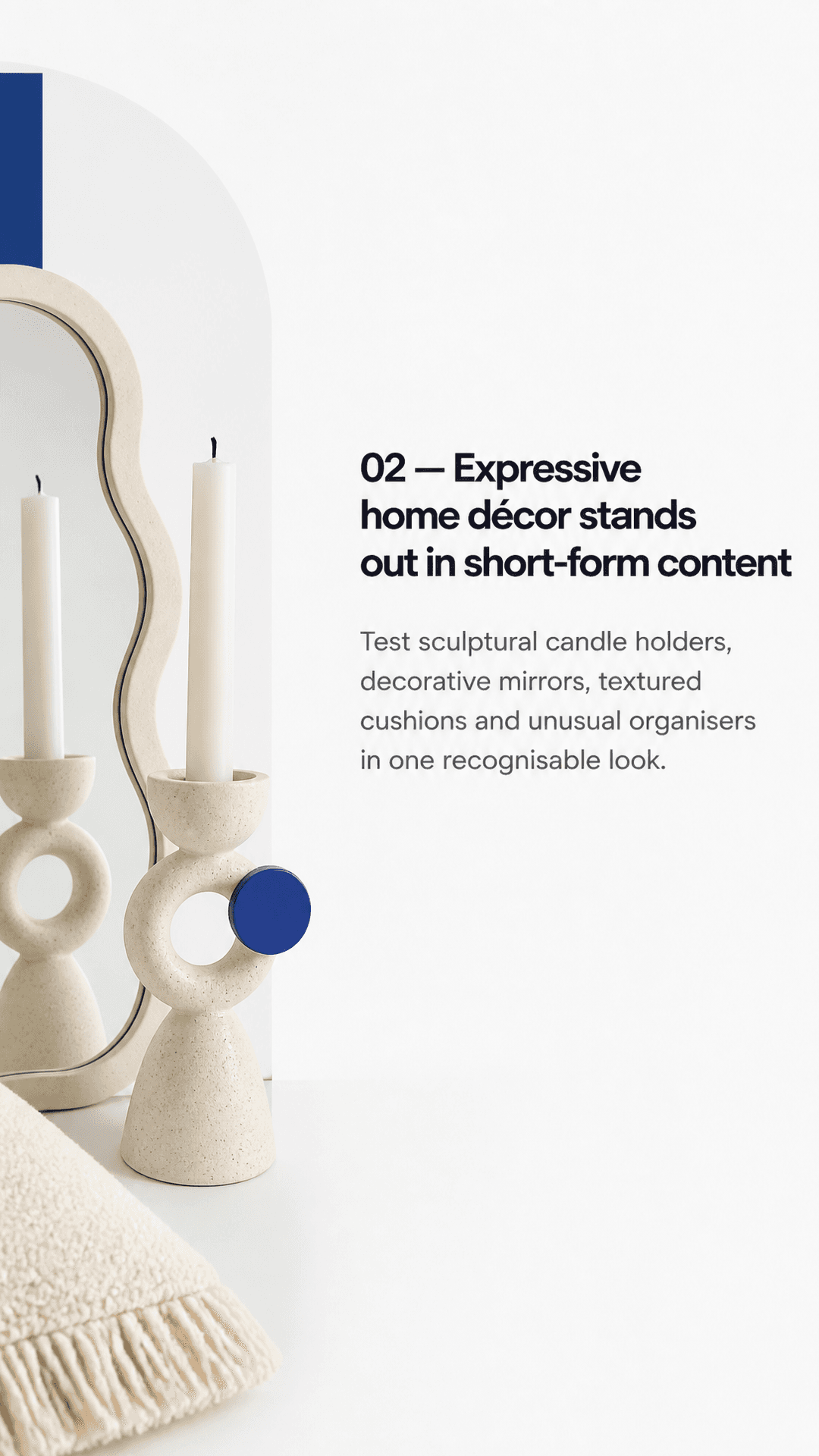 02 — Expressive home décor stands out in short-form content

Test sculptural candle holders, decorative mirrors, textured cushions and unusual organisers in one recognisable look.